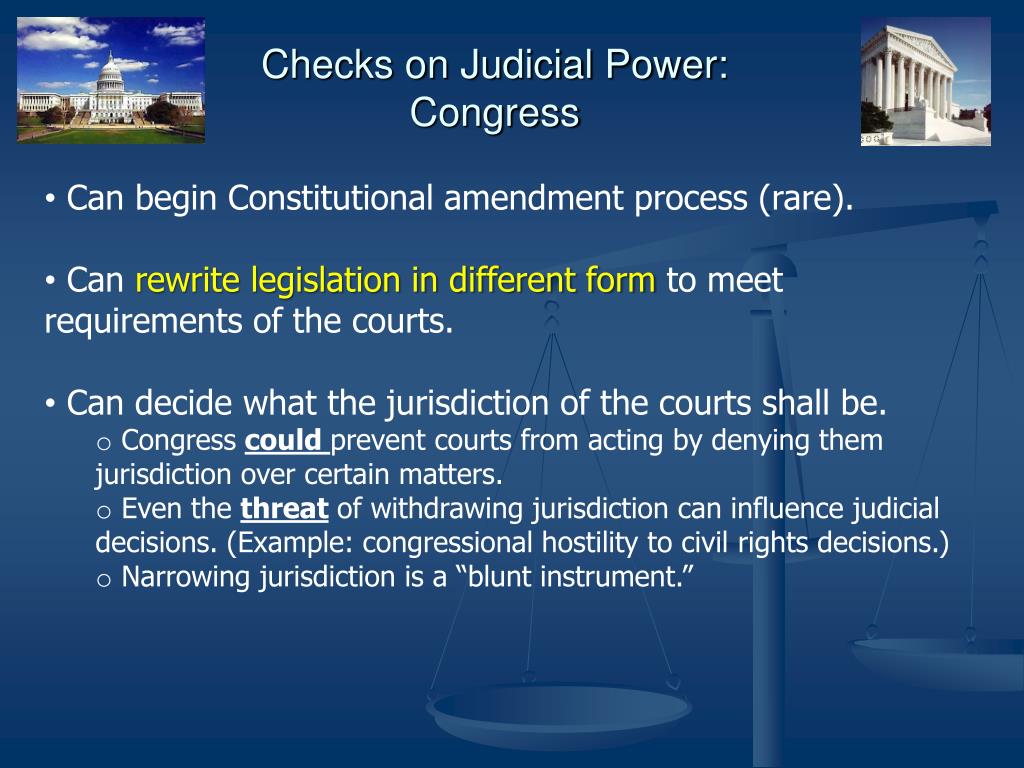 Checks on Judicial Power: Congress

• Can begin Constitutional amendment process (rare).

• Can rewrite legislation in different form to meet requirements of the courts.

• Can decide what the jurisdiction of the courts shall be.
o Congress could prevent courts from acting by denying them jurisdiction over certain matters.
o Even the threat of withdrawing jurisdiction can influence judicial decisions. (Example: congressional hostility to civil rights decisions.)
o Narrowing jurisdiction is a “blunt instrument.”